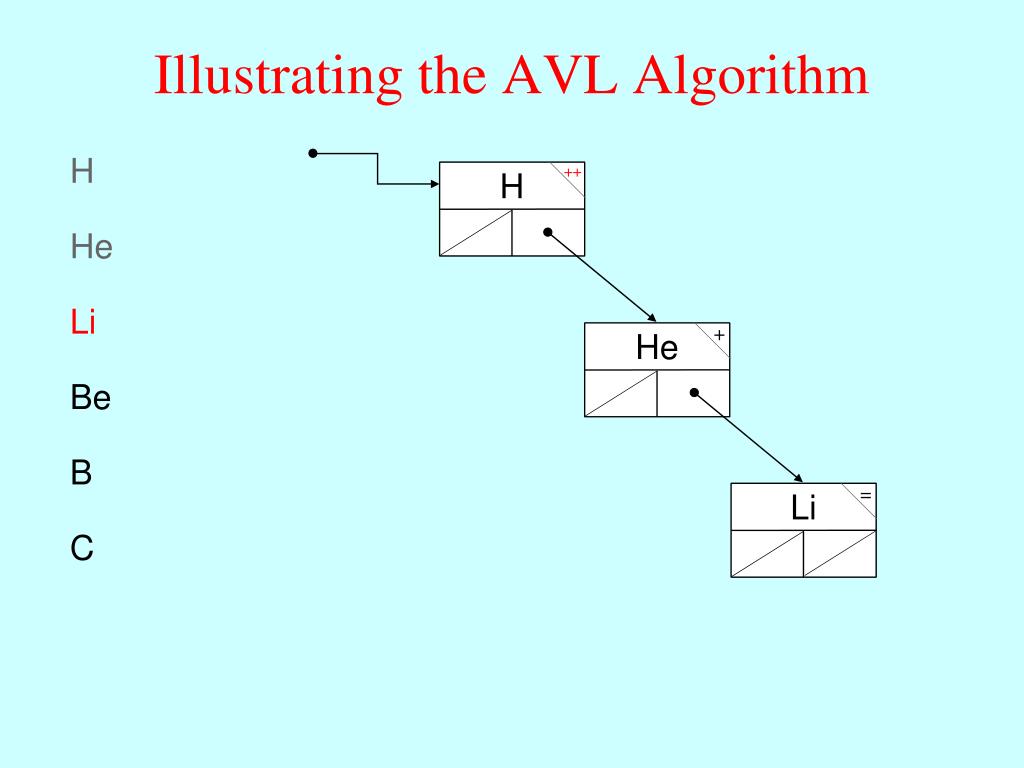 Illustrating the AVL Algorithm

H

He

Li

Be

B

C

H ++

He +

Li =